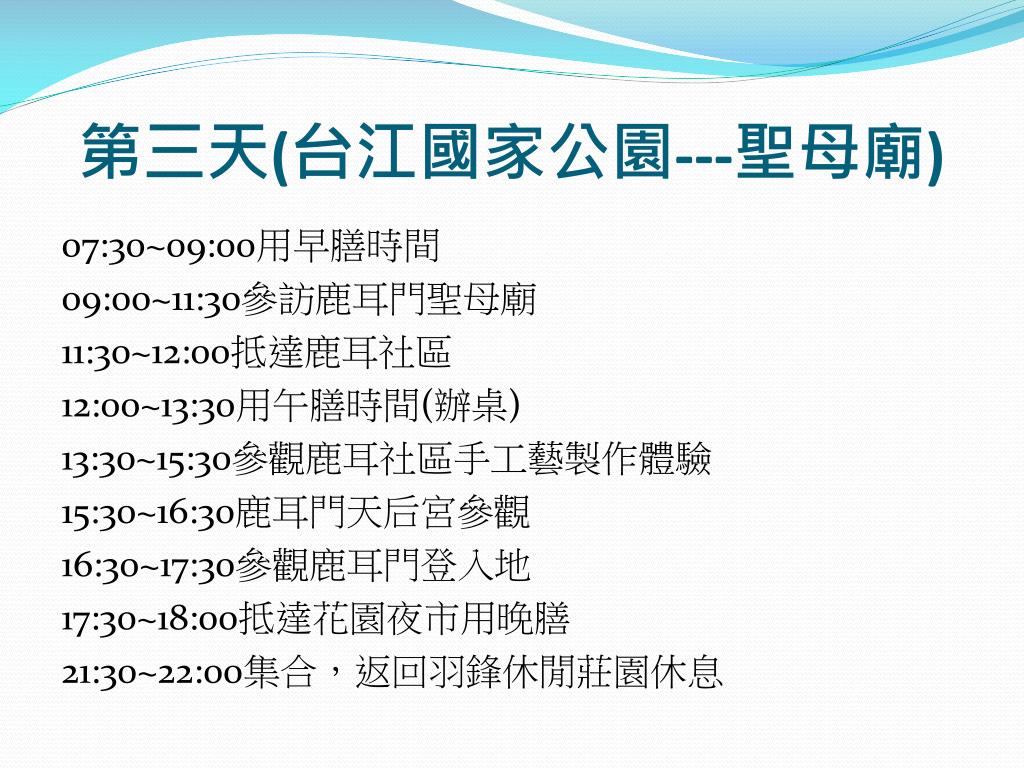 第三天(台江國家公園---聖母廟)

07:30~09:00用早膳時間
09:00~11:30參訪鹿耳門聖母廟
11:30~12:00抵達鹿耳社區
12:00~13:30用午膳時間(辦桌)
13:30~15:30參觀鹿耳社區手工藝製作體驗
15:30~16:30鹿耳門天后宮參觀
16:30~17:30參觀鹿耳門登入地
17:30~18:00抵達花園夜市用晚膳
21:30~22:00集合，返回羽鋒休閒莊園休息